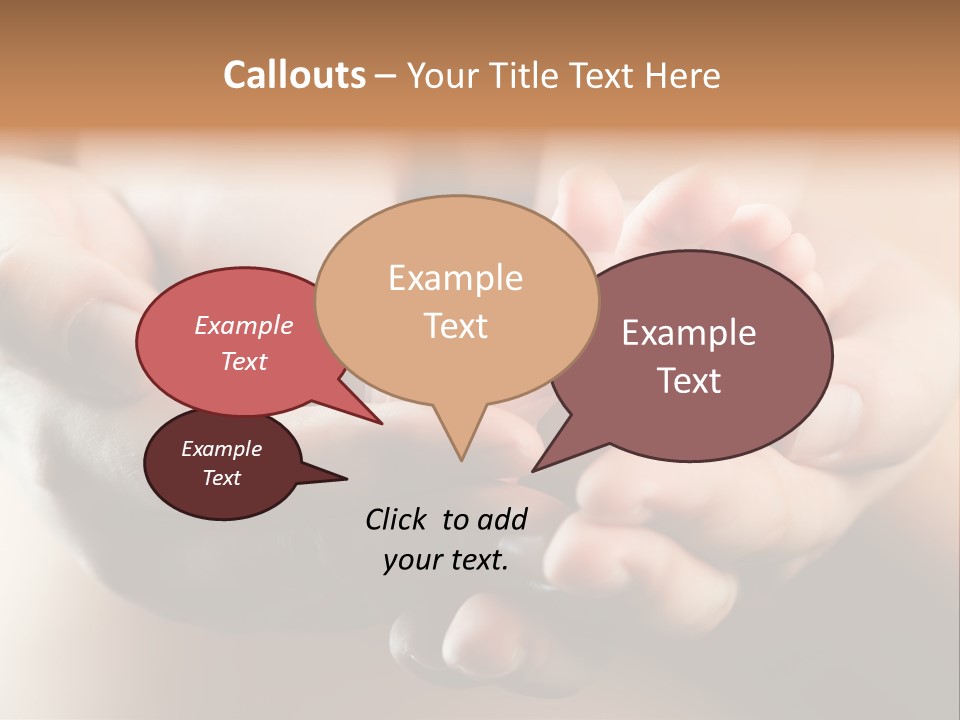 Callouts – Your Title Text Here

Example Text

Example Text

Example Text

Example Text

Click to add your text.